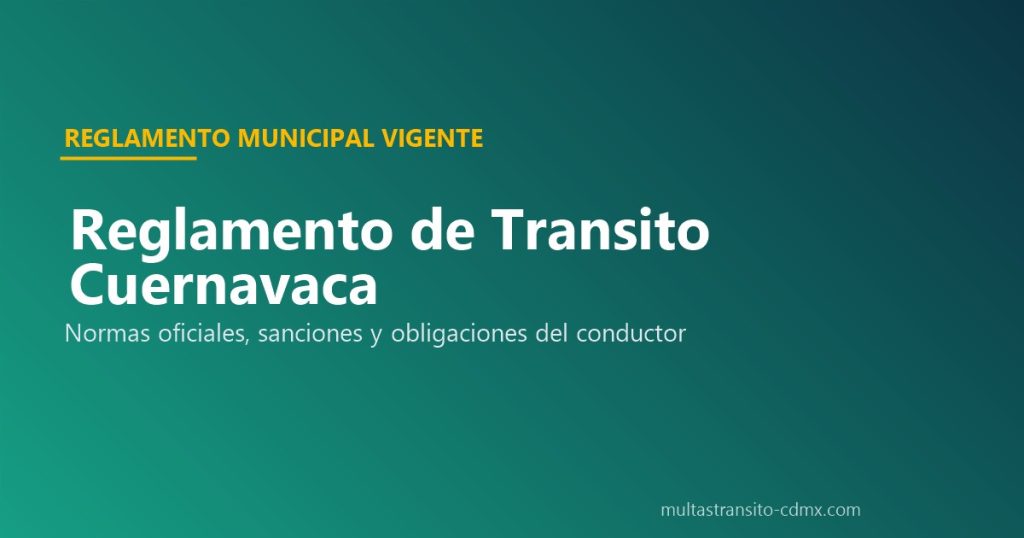 REGLAMENTO MUNICIPAL VIGENTE

Reglamento de Transito Cuernavaca

Normas oficiales, sanciones y obligaciones del conductor

multastransito-cdmx.com